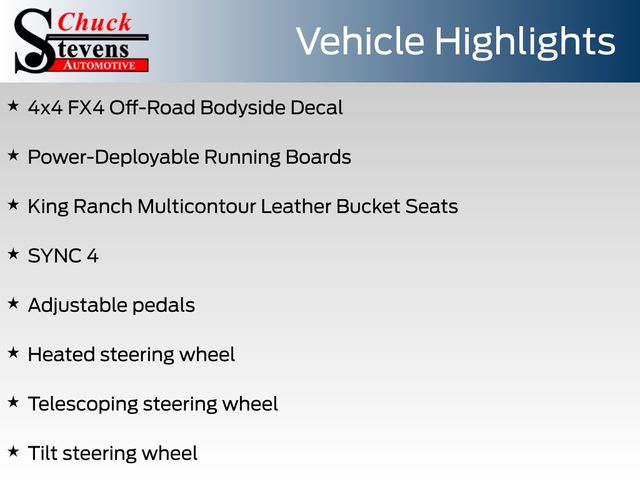 Chuck
Stevens
AUTOMOTIVE

Vehicle Highlights

★ 4x4 FX4 Off-Road Bodyside Decal

★ Power-Deployable Running Boards

★ King Ranch Multicontour Leather Bucket Seats

★ SYNC 4

★ Adjustable pedals

★ Heated steering wheel

★ Telescoping steering wheel

★ Tilt steering wheel